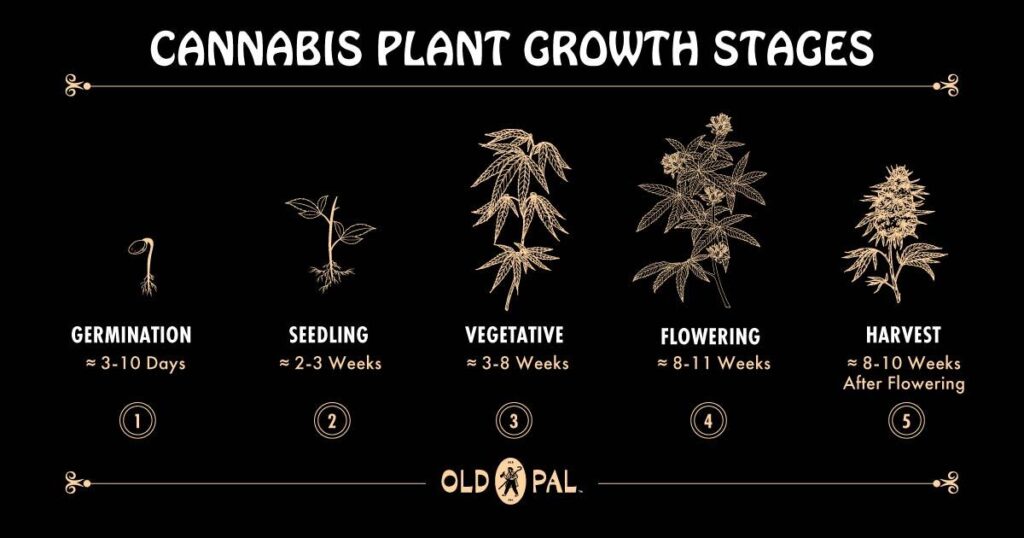 CANNABIS PLANT GROWTH STAGES

GERMINATION
≈ 3-10 Days
1

SEEDLING
≈ 2-3 Weeks
2

VEGETATIVE
≈ 3-8 Weeks
3

FLOWERING
≈ 8-11 Weeks
4

HARVEST
≈ 8-10 Weeks After Flowering
5

OLD PAL